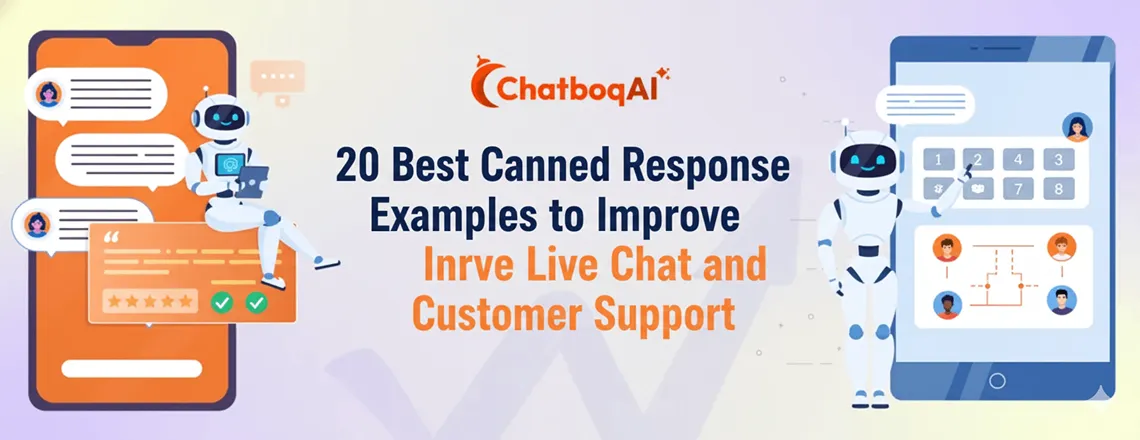 ChatboqAI

20 Best Canned Response Examples to Improve Inrve Live Chat and Customer Support

1 2 4 3
7 8